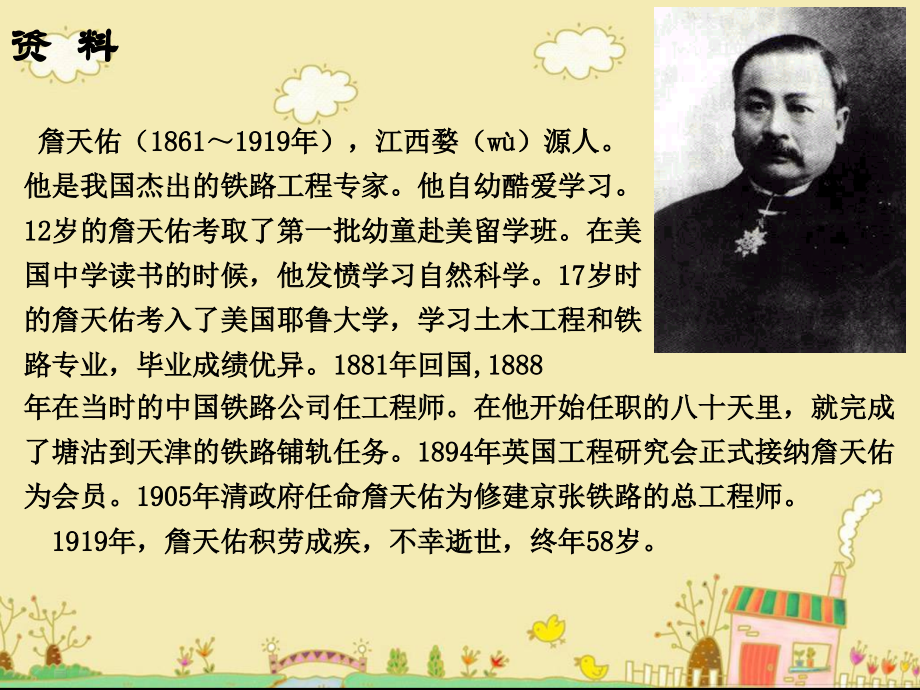 资 料

詹天佑（1861～1919年），江西婺（wù）源人。他是我国杰出的铁路工程专家。他自幼酷爱学习。12岁的詹天佑考取了第一批幼童赴美留学班。在美国中学读书的时候，他发愤学习自然科学。17岁时的詹天佑考入了美国耶鲁大学，学习土木工程和铁路专业，毕业成绩优异。1881年回国,1888年在当时的中国铁路公司任工程师。在他开始任职的八十天里，就完成了塘沽到天津的铁路铺轨任务。1894年英国工程研究会正式接纳詹天佑为会员。1905年清政府任命詹天佑为修建京张铁路的总工程师。

1919年，詹天佑积劳成疾，不幸逝世，终年58岁。